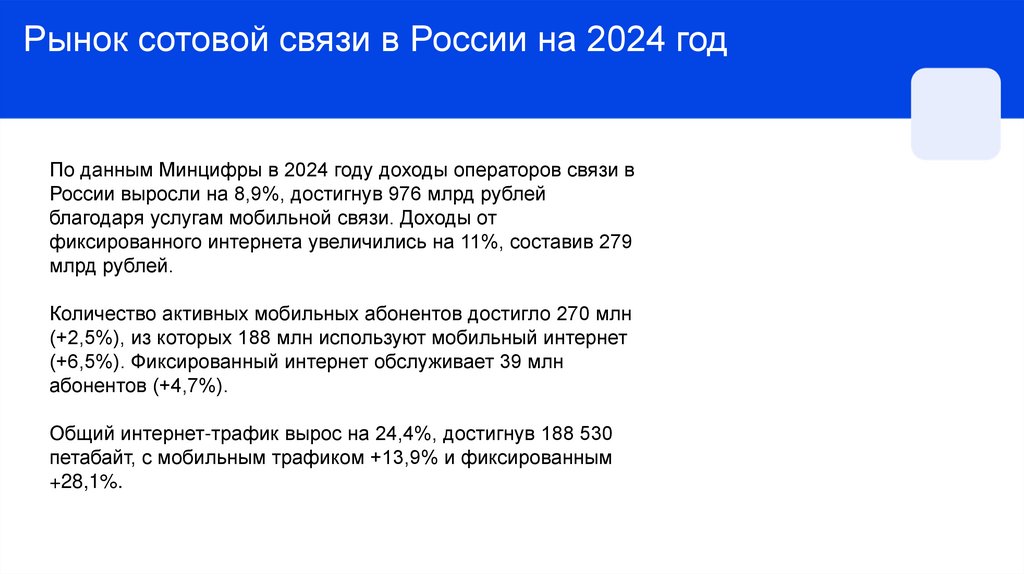 Рынок сотовой связи в России на 2024 год

По данным Минцифры в 2024 году доходы операторов связи в России выросли на 8,9%, достигнув 976 млрд рублей благодаря услугам мобильной связи. Доходы от фиксированного интернета увеличились на 11%, составив 279 млрд рублей.

Количество активных мобильных абонентов достигло 270 млн (+2,5%), из которых 188 млн используют мобильный интернет (+6,5%). Фиксированный интернет обслуживает 39 млн абонентов (+4,7%).

Общий интернет-трафик вырос на 24,4%, достигнув 188 530 петабайт, с мобильным трафиком +13,9% и фиксированным +28,1%.